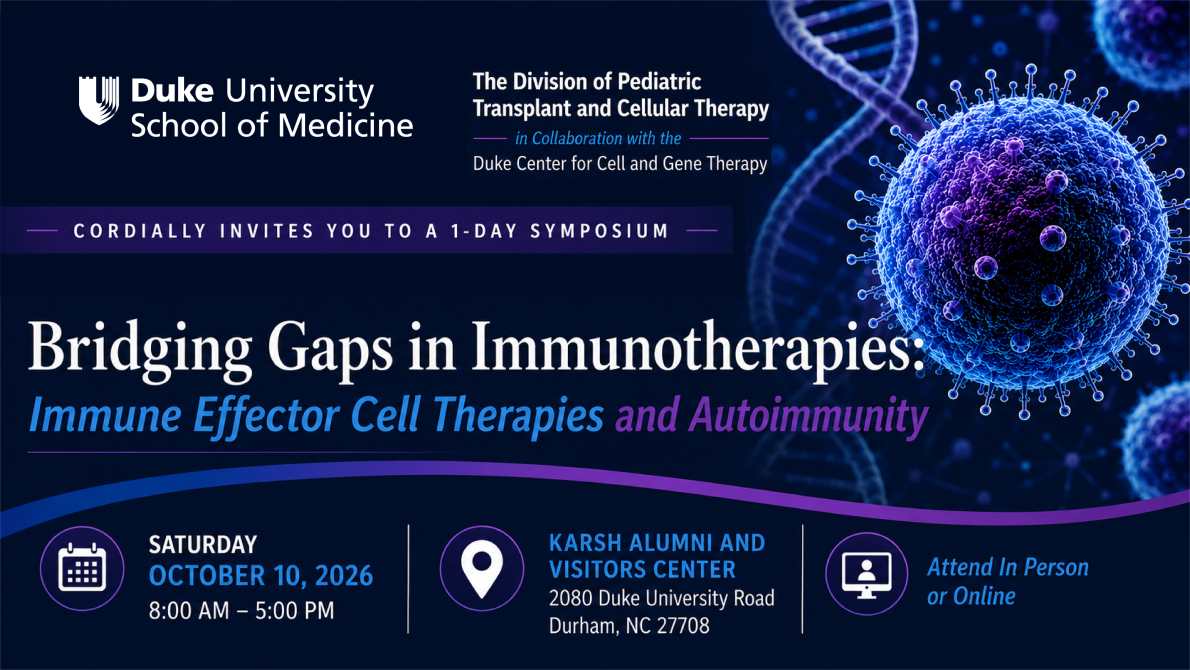 Duke University School of Medicine

The Division of Pediatric Transplant and Cellular Therapy

in Collaboration with the

Duke Center for Cell and Gene Therapy

CORDIALLY INVITES YOU TO A 1-DAY SYMPOSIUM

Bridging Gaps in Immunotherapies:

Immune Effector Cell Therapies and Autoimmunity

SATURDAY
OCTOBER 10, 2026
8:00 AM – 5:00 PM

KARSH ALUMNI AND VISITORS CENTER
2080 Duke University Road
Durham, NC 27708

Attend In Person or Online